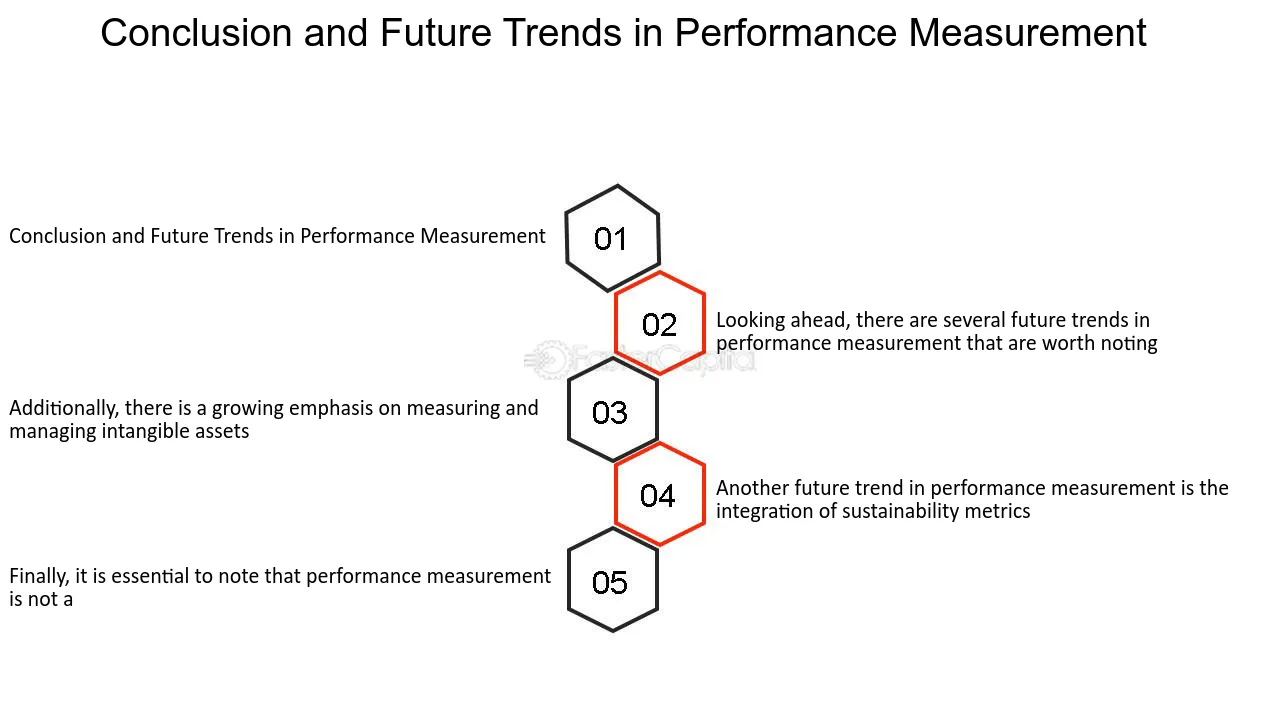 Conclusion and Future Trends in Performance Measurement

Conclusion and Future Trends in Performance Measurement

01

02

Looking ahead, there are several future trends in performance measurement that are worth noting

FasterCapital

Additionally, there is a growing emphasis on measuring and managing intangible assets

03

04

Another future trend in performance measurement is the integration of sustainability metrics

Finally, it is essential to note that performance measurement is not a

05